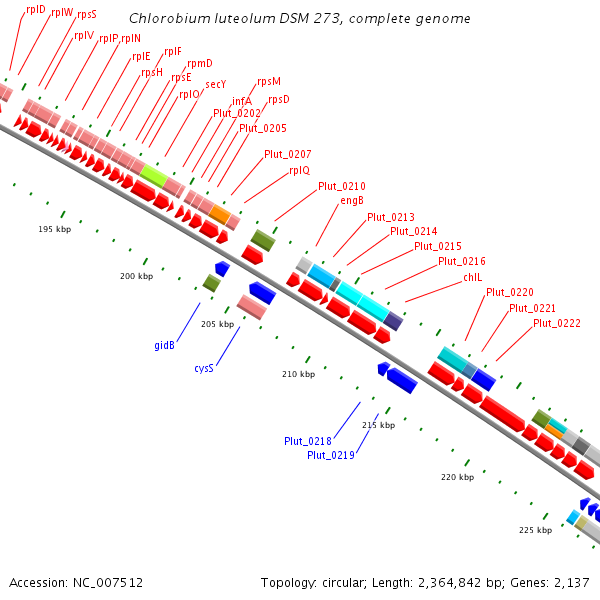 Chlorobium luteolum DSM 273, complete genome

rplD rplW rpsS rplV rplP rplN rplE rplF rpsH rpmD rpsE rplO secY rpsM infA rpsD Plut_0202 Plut_0205 Plut_0207 rplQ Plut_0210 engB Plut_0213 Plut_0214 Plut_0215 Plut_0216 chlL Plut_0220 Plut_0221 Plut_0222

195 kbp
200 kbp
205 kbp
210 kbp
215 kbp
220 kbp
225 kbp

gidB
cysS
Plut_0218
Plut_0219

Accession: NC_007512

Topology: circular; Length: 2,364,842 bp; Genes: 2,137